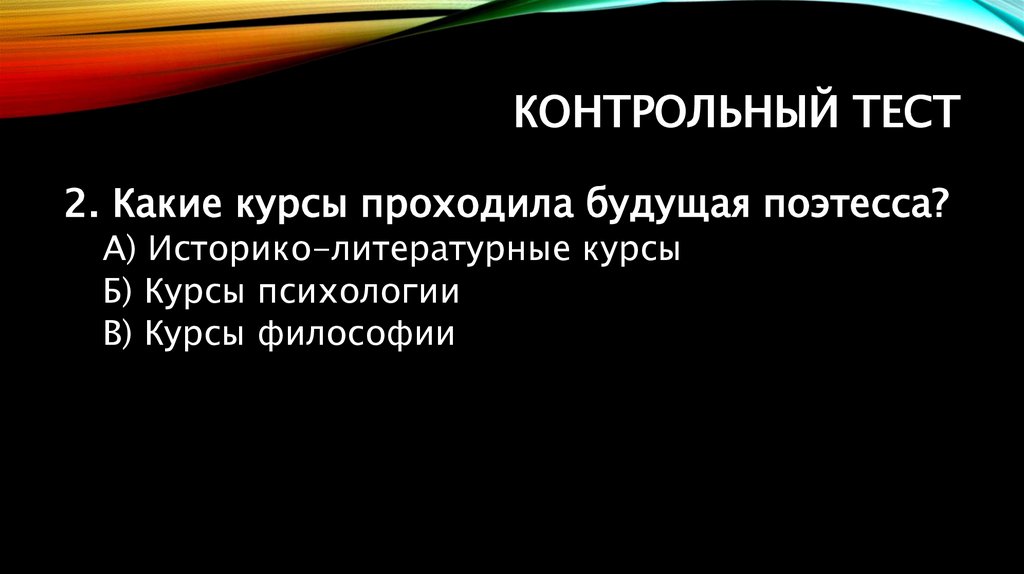 КОНТРОЛЬНЫЙ ТЕСТ

2. Какие курсы проходила будущая поэтесса?
А) Историко-литературные курсы
Б) Курсы психологии
В) Курсы философии